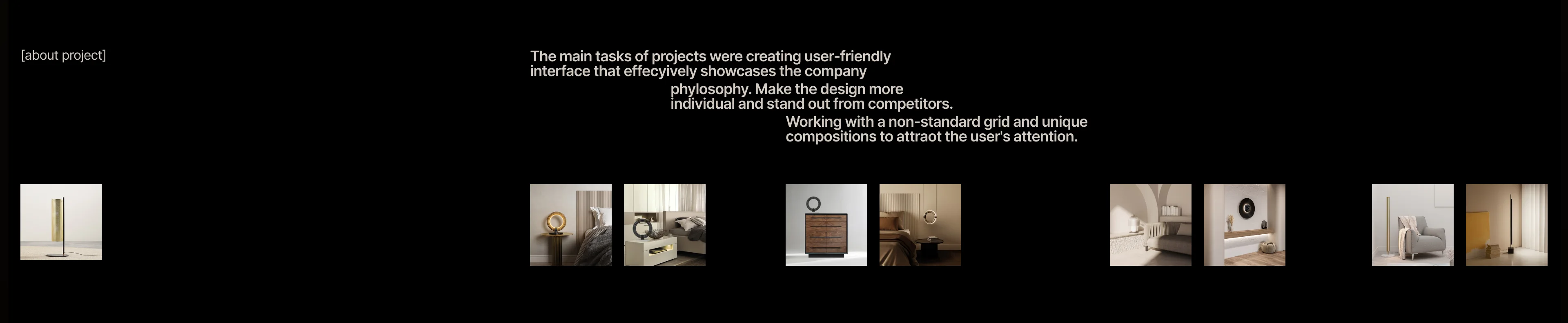 [about project]

The main tasks of projects were creating user-friendly interface that effecyively showcases the company phylosophy. Make the design more individual and stand out from competitors.

Working with a non-standard grid and unique compositions to attraot the user's attention.